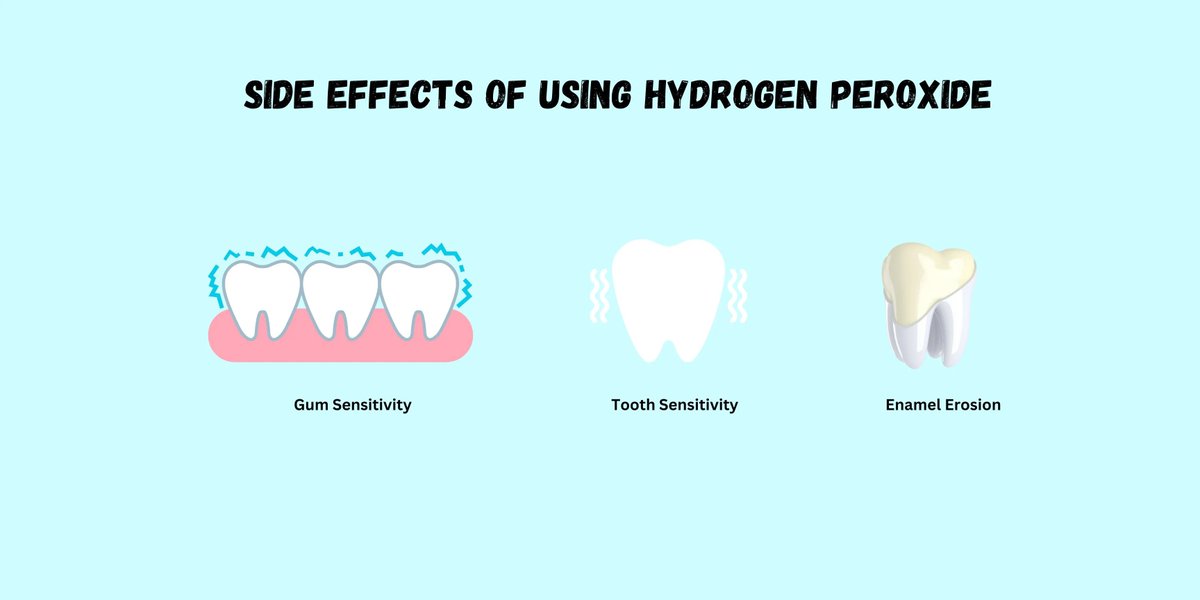 SIDE EFFECTS OF USING HYDROGEN PEROXIDE

Gum Sensitivity

Tooth Sensitivity

Enamel Erosion